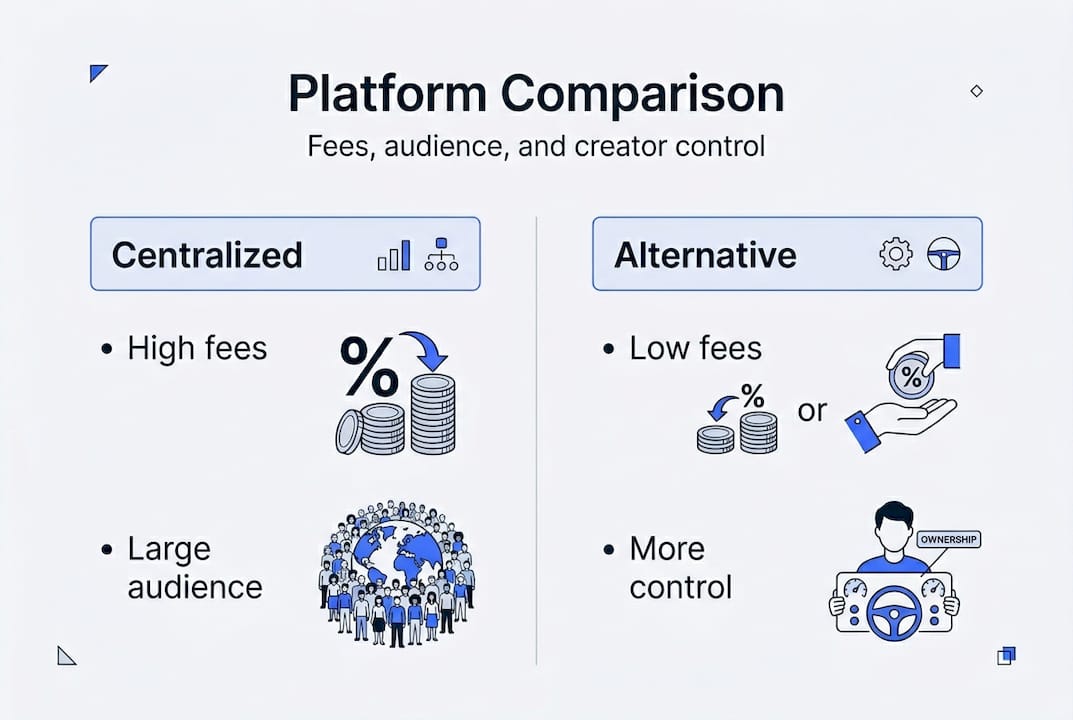 Platform Comparison

Fees, audience, and creator control

Centralized

• High fees

%

• Large audience

Alternative

• Low fees

%

or

%

• More control

OWNERSHIP